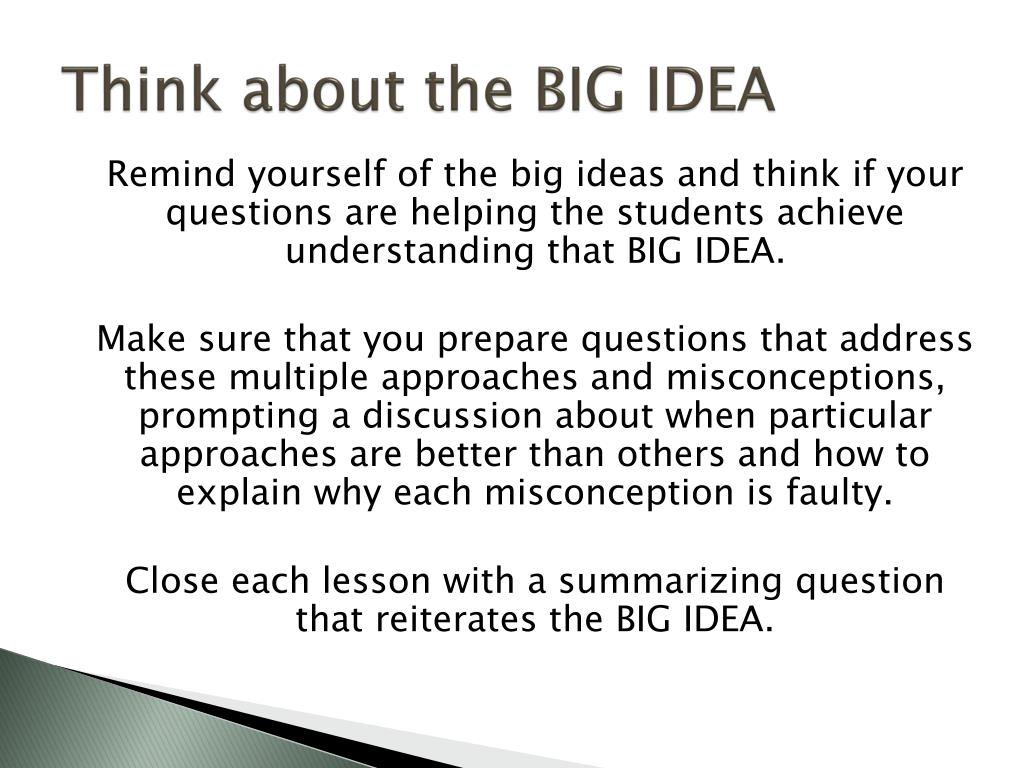 Think about the BIG IDEA

Remind yourself of the big ideas and think if your questions are helping the students achieve understanding that BIG IDEA.

Make sure that you prepare questions that address these multiple approaches and misconceptions, prompting a discussion about when particular approaches are better than others and how to explain why each misconception is faulty.

Close each lesson with a summarizing question that reiterates the BIG IDEA.